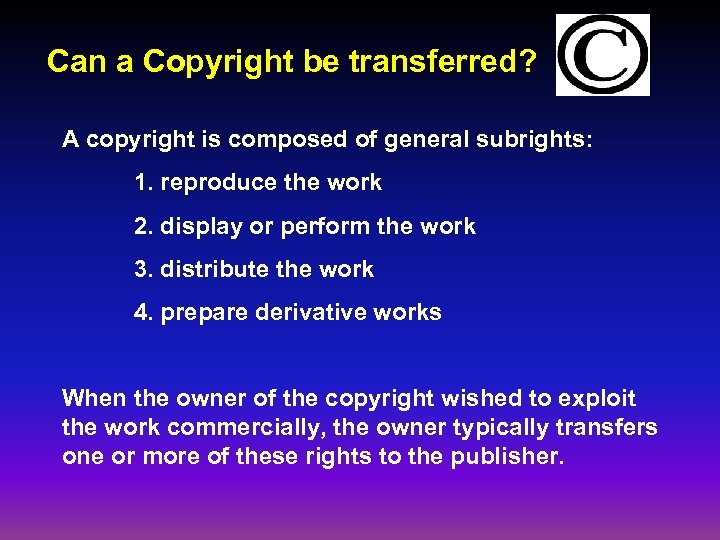 Can a Copyright be transferred?

©

A copyright is composed of general subrights:

1. reproduce the work

2. display or perform the work

3. distribute the work

4. prepare derivative works

When the owner of the copyright wished to exploit the work commercially, the owner typically transfers one or more of these rights to the publisher.